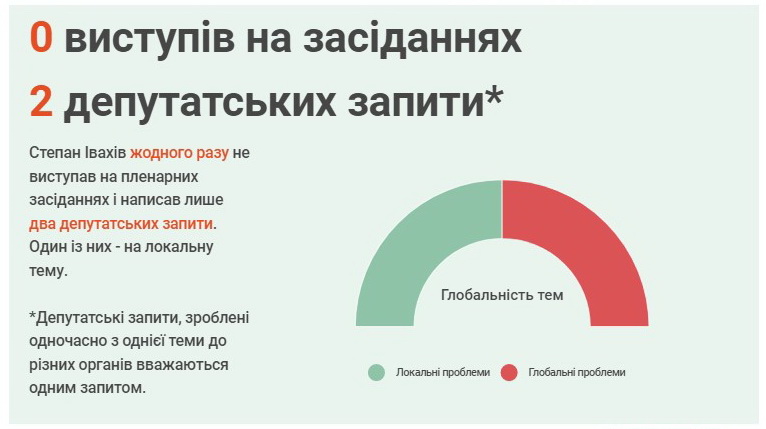 0 виступів на засіданнях

2 депутатських запити*

Степан Івахів жодного разу не виступав на пленарних засіданнях і написав лише два депутатських запити. Один із них - на локальну тему.

*Депутатські запити, зроблені одночасно з однієї теми до різних органів вважаються одним запитом.

Глобальність тем

Локальні проблеми
Глобальні проблеми